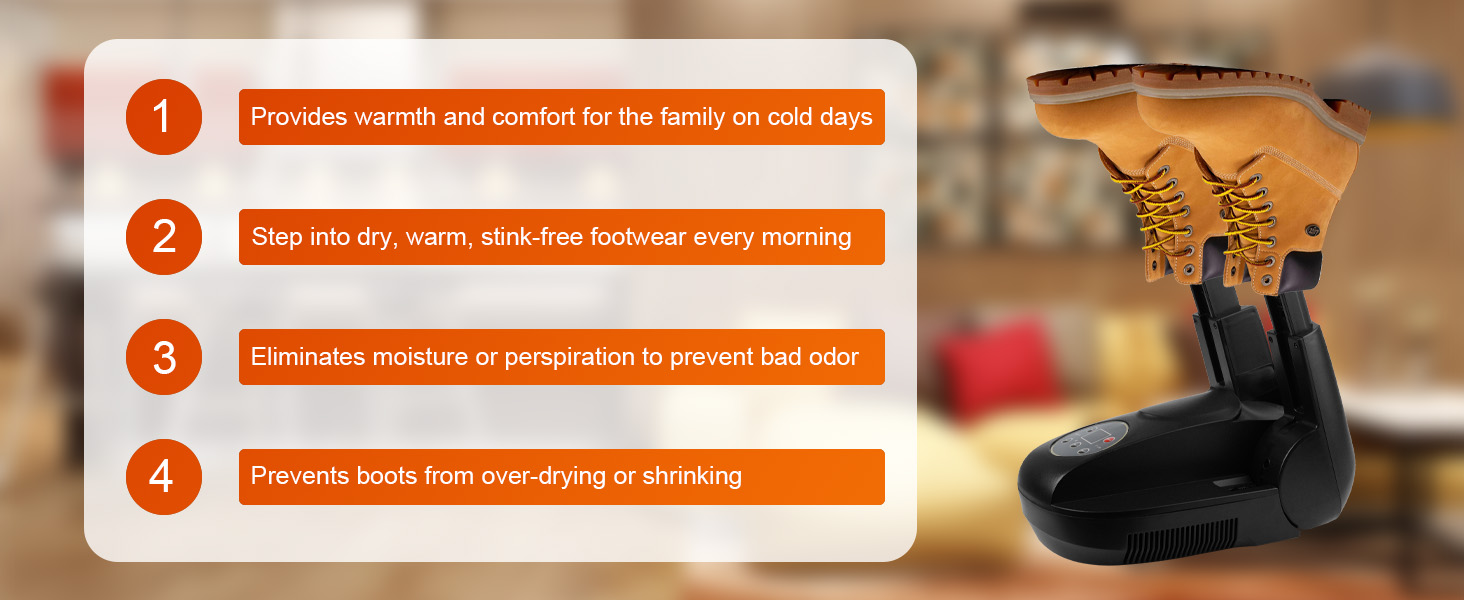 1
Provides warmth and comfort for the family on cold days

2
Step into dry, warm, stink-free footwear every morning

3
Eliminates moisture or perspiration to prevent bad odor

4
Prevents boots from over-drying or shrinking